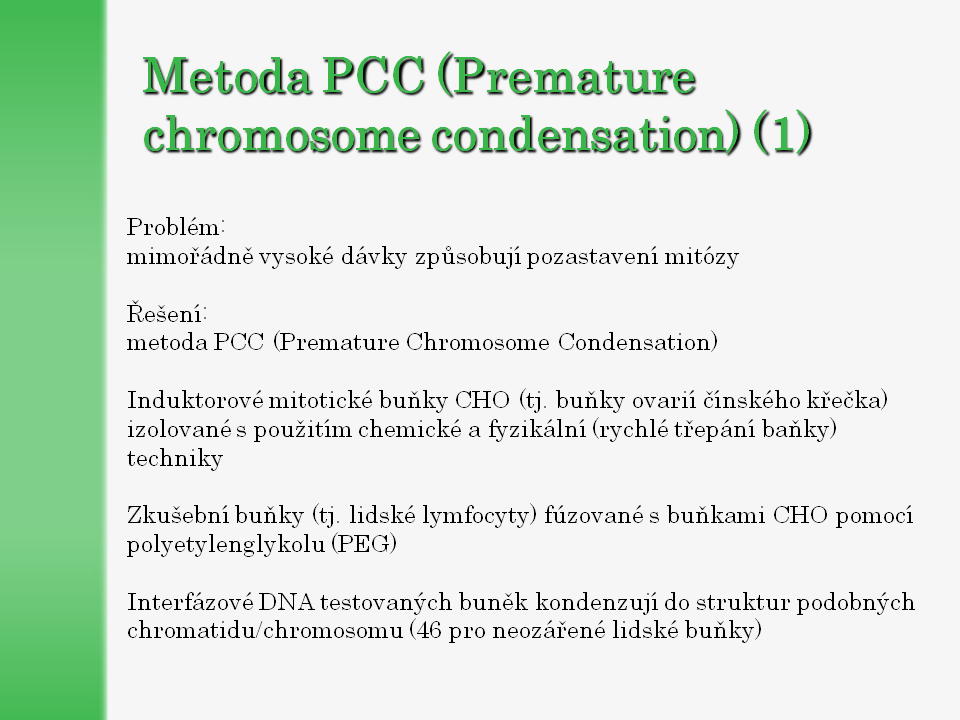 Metoda PCC (Premature chromosome condensation) (1)

Problém:
mimořádně vysoké dávky způsobují pozastavení mitózy

Řešení:
metoda PCC (Premature Chromosome Condensation)

Induktorové mitotické buňky CHO (tj. buňky ovarií čínského křečka) izolované s použitím chemické a fyzikální (rychlé třepání baňky) techniky

Zkušební buňky (tj. lidské lymfocyty) fúzované s buňkami CHO pomocí polyetylenglykolu (PEG)

Interfázové DNA testovaných buněk kondenzují do struktur podobných chromatidu/chromosomu (46 pro neozářené lidské buňky)